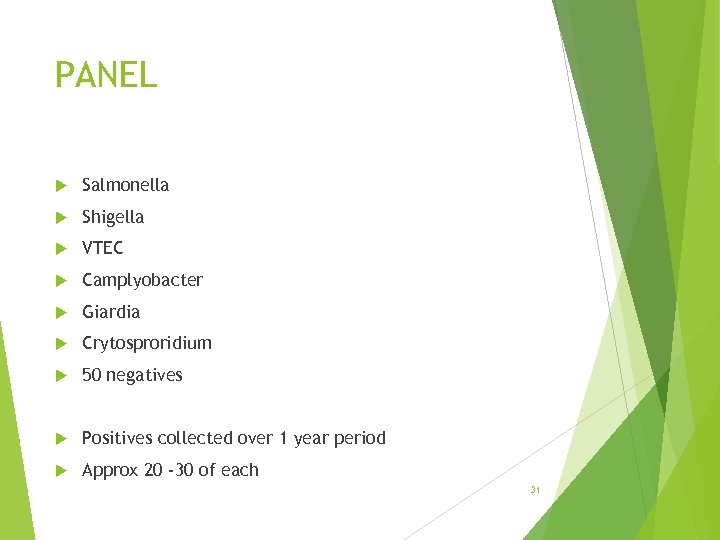 PANEL

Salmonella

Shigella

VTEC

Camplyobacter

Giardia

Crytosproridium

50 negatives

Positives collected over 1 year period

Approx 20 -30 of each

31